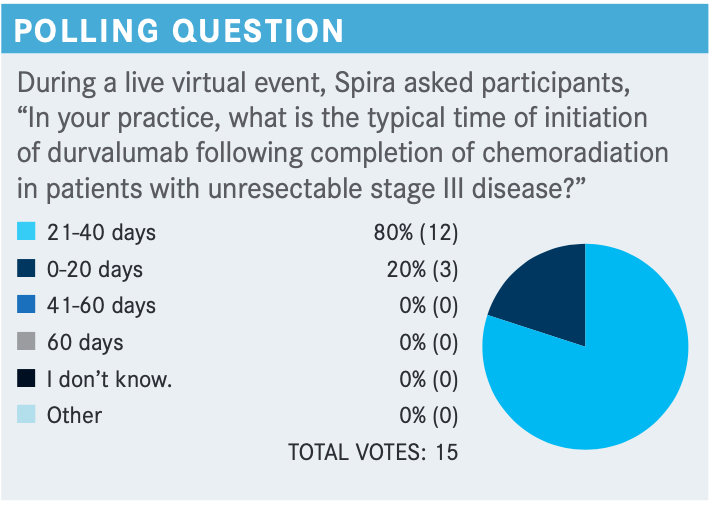 POLLING QUESTION

During a live virtual event, Spira asked participants, “In your practice, what is the typical time of initiation of durvalumab following completion of chemoradiation in patients with unresectable stage III disease?”

| | |
|---|---|
| 21-40 days | 80% (12) |
| 0-20 days | 20% (3) |
| 41-60 days | 0% (0) |
| 60 days | 0% (0) |
| I don’t know. | 0% (0) |
| Other | 0% (0) |

TOTAL VOTES: 15